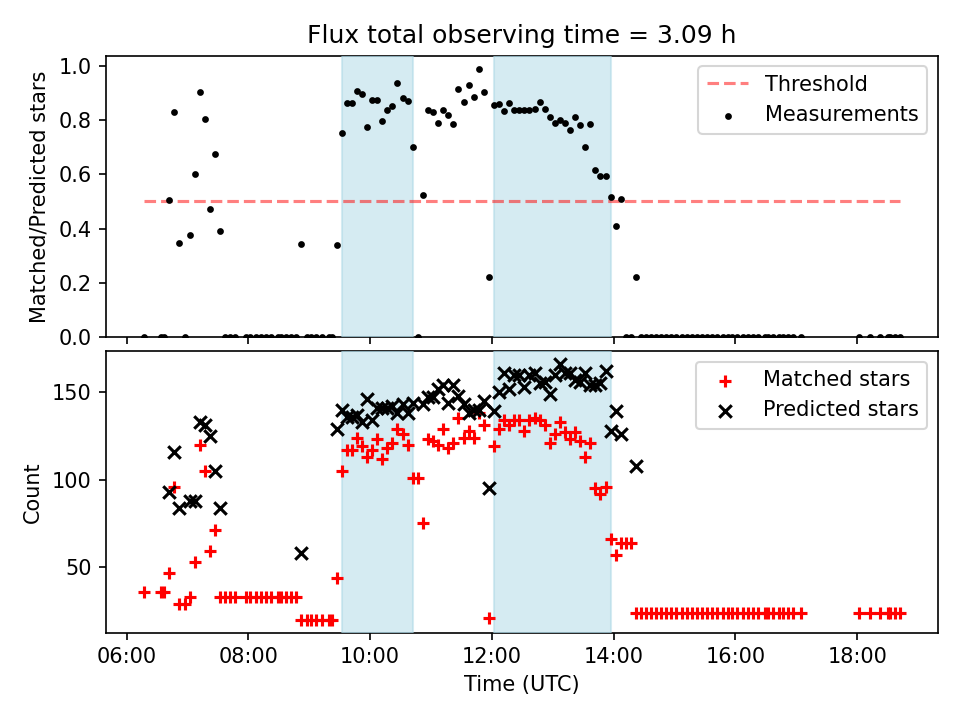 Flux total observing time = 3.09 h

Matched/Predicted stars

1.0
0.8
0.6
0.4
0.2
0.0

Threshold
Measurements

Count

150
100
50

Matched stars
Predicted stars

06:00
08:00
10:00
12:00
14:00
16:00
18:00

Time (UTC)